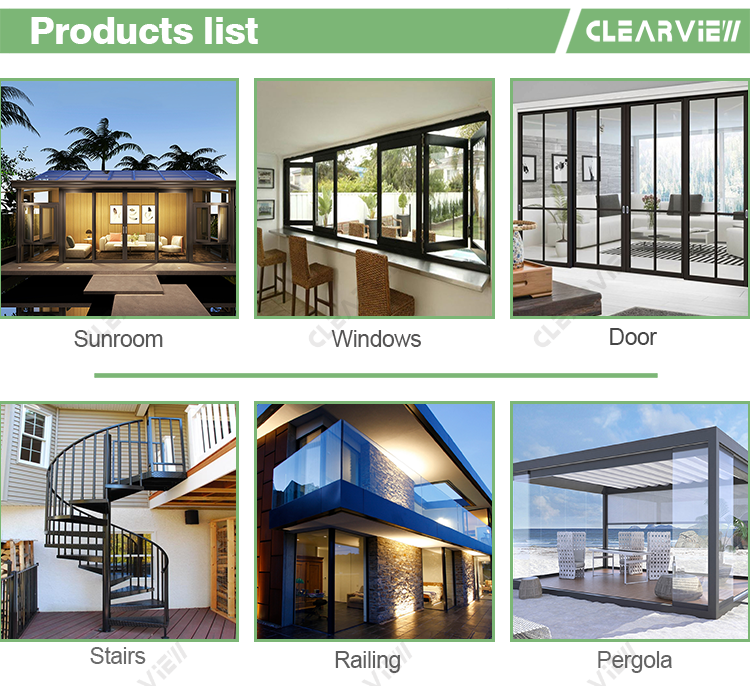 Products list

CLEARVIEW

Sunroom

Windows

Door

Stairs

Railing

Pergola